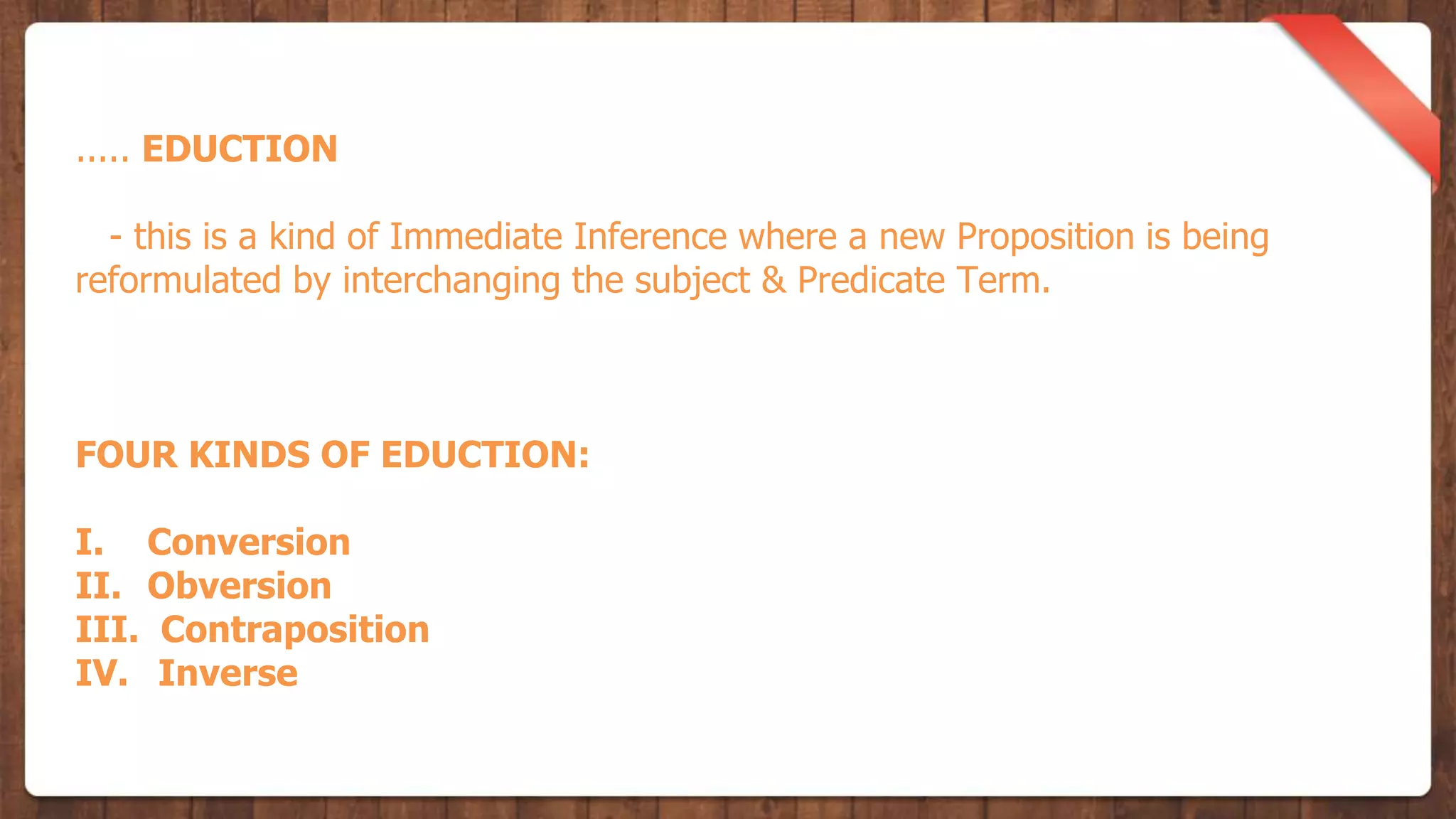 ….. EDUCTION

- this is a kind of Immediate Inference where a new Proposition is being reformulated by interchanging the subject & Predicate Term.

FOUR KINDS OF EDUCTION:

I. Conversion
II. Obversion
III. Contraposition
IV. Inverse